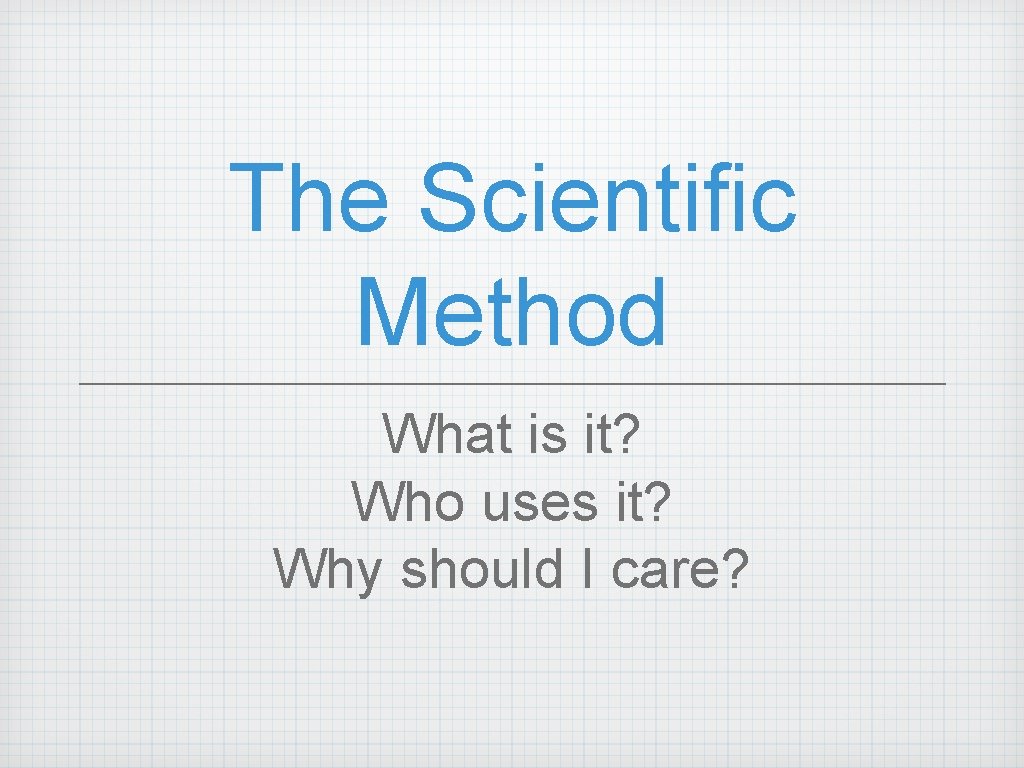 The Scientific Method

What is it?
Who uses it?
Why should I care?